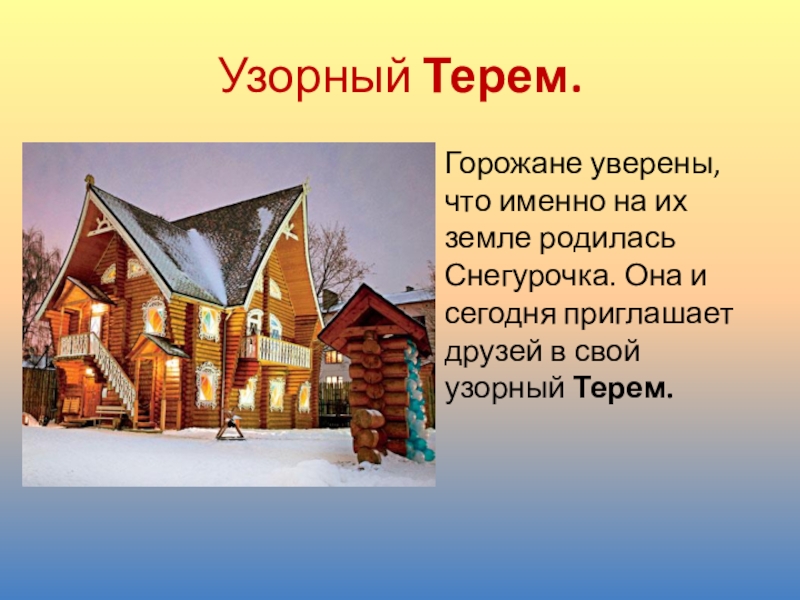 Узорный Терем.

Горожане уверены, что именно на их земле родилась Снегурочка. Она и сегодня приглашает друзей в свой узорный Терем.